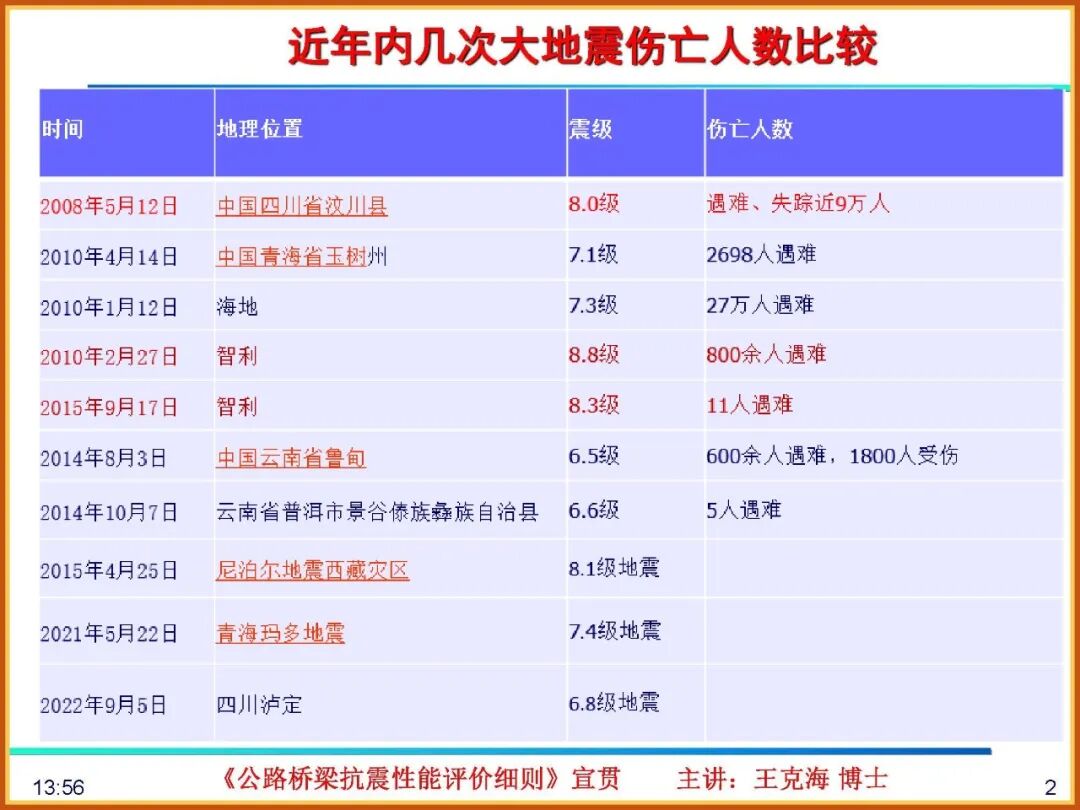 近年内几次大地震伤亡人数比较

| 时间 | 地理位置 | 震级 | 伤亡人数 |
|---|---|---|---|
| 2008年5月12日 | 中国四川省汶川县 | 8.0级 | 遇难、失踪近9万人 |
| 2010年4月14日 | 中国青海省玉树州 | 7.1级 | 2698人遇难 |
| 2010年1月12日 | 海地 | 7.3级 | 27万人遇难 |
| 2010年2月27日 | 智利 | 8.8级 | 800余人遇难 |
| 2015年9月17日 | 智利 | 8.3级 | 11人遇难 |
| 2014年8月3日 | 中国云南省鲁甸 | 6.5级 | 600余人遇难，1800人受伤 |
| 2014年10月7日 | 云南省普洱市景谷傣族彝族自治县 | 6.6级 | 5人遇难 |
| 2015年4月25日 | 尼泊尔地震西藏灾区 | 8.1级地震 | |
| 2021年5月22日 | 青海玛多地震 | 7.4级地震 | |
| 2022年9月5日 | 四川泸定 | 6.8级地震 | |

13:56 《公路桥梁抗震性能评价细则》宣贯 主讲：王克海 博士 2